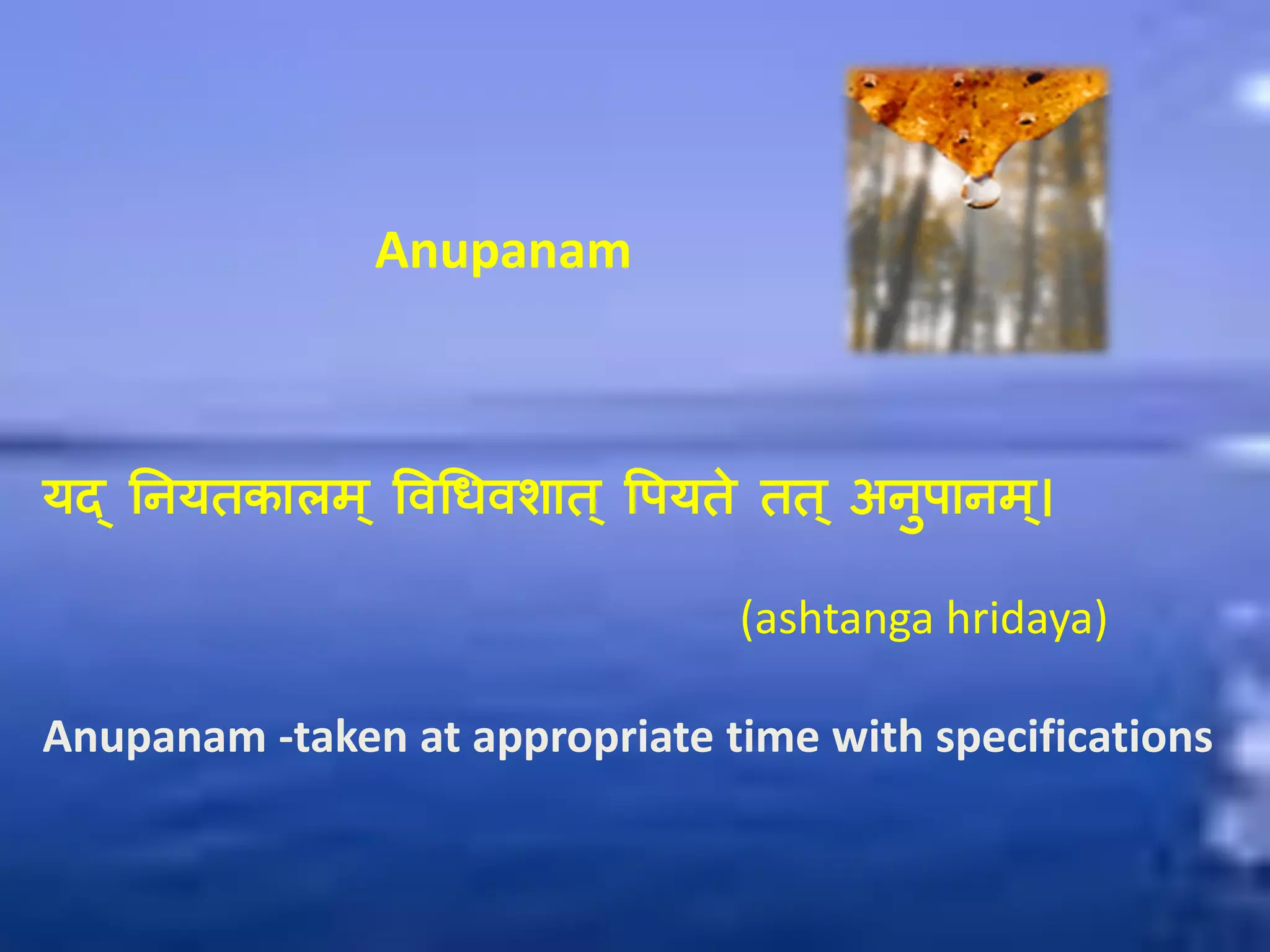 Anupanam

यद् नियतकालम् विधिवशात् पियते तत् अनुपानम्।

(ashtanga hridaya)

Anupanam -taken at appropriate time with specifications